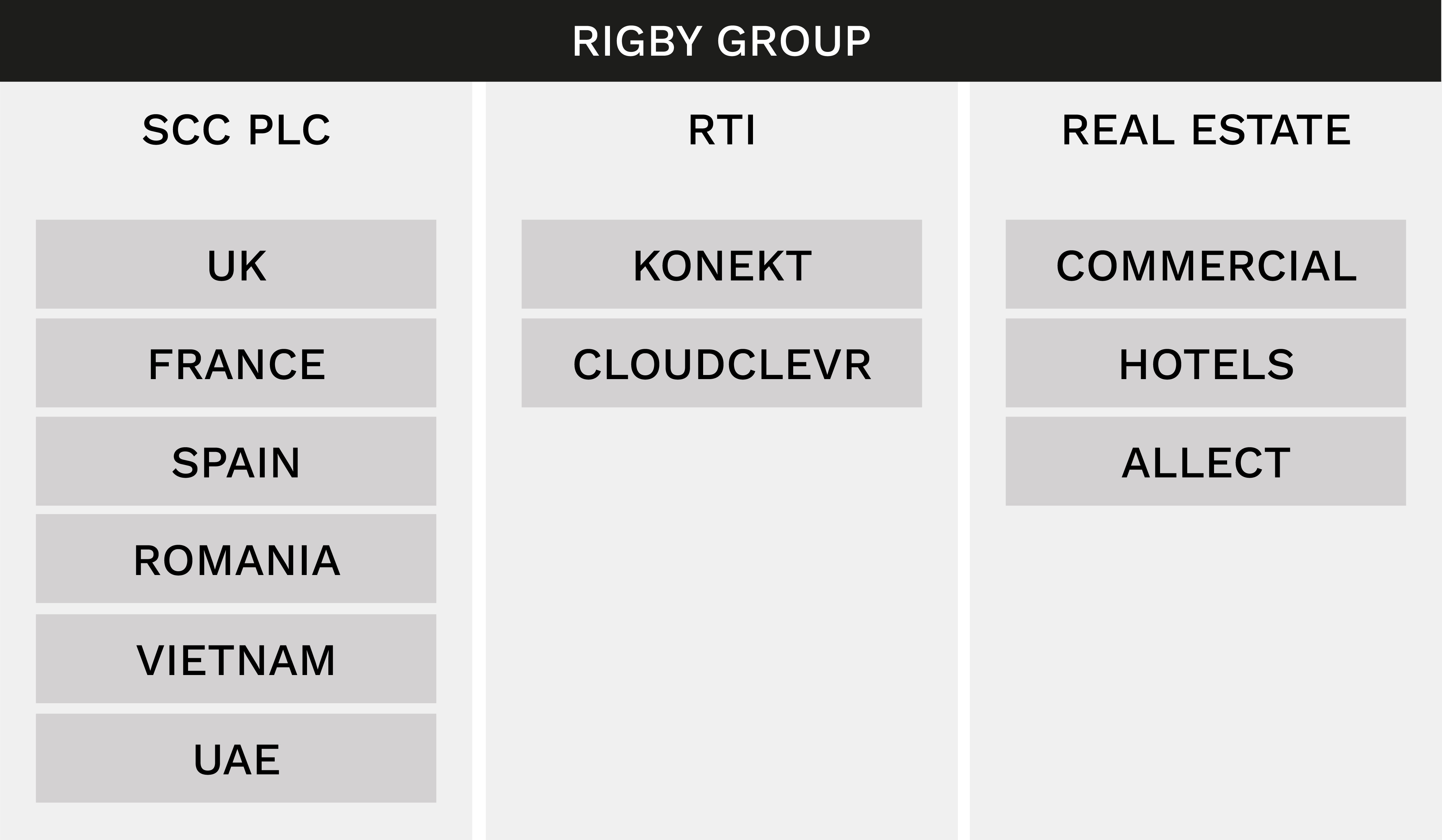 RIGBY GROUP

SCC PLC

UK

FRANCE

SPAIN

ROMANIA

VIETNAM

UAE

RTI

KONEKT

CLOUDCLEVR

REAL ESTATE

COMMERCIAL

HOTELS

ALLECT